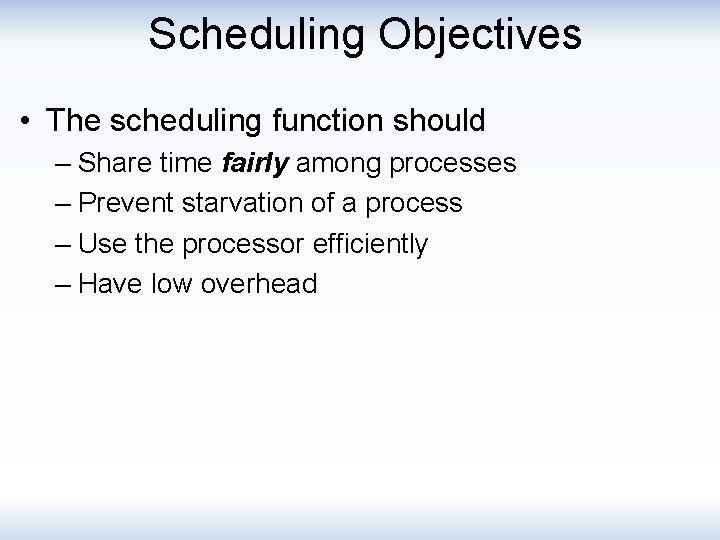 Scheduling Objectives

• The scheduling function should
– Share time fairly among processes
– Prevent starvation of a process
– Use the processor efficiently
– Have low overhead